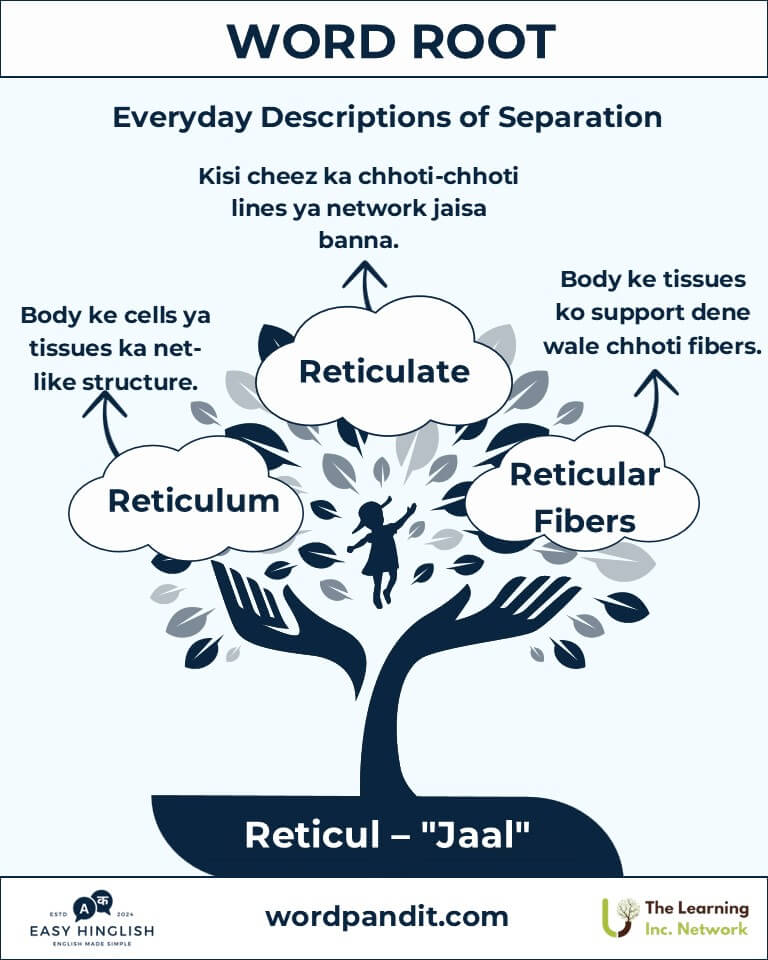 WORD ROOT

Everyday Descriptions of Separation

Kisi cheez ka chhoti-chhoti lines ya network jaisa banna.

Body ke cells ya tissues ka net-like structure.

Body ke tissues ko support dene wale chhoti fibers.

Reticulate

Reticulum

Reticular Fibers

Reticul – "Jaal"

ESTD A क 2024
EASY HINGLISH
ENGLISH MADE SIMPLE

wordpandit.com

The Learning Inc. Network